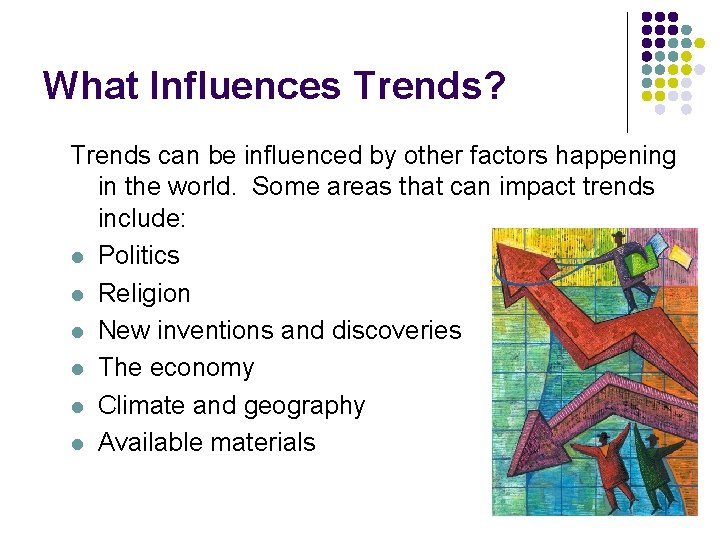 What Influences Trends?

Trends can be influenced by other factors happening in the world. Some areas that can impact trends include:

- Politics
- Religion
- New inventions and discoveries
- The economy
- Climate and geography
- Available materials